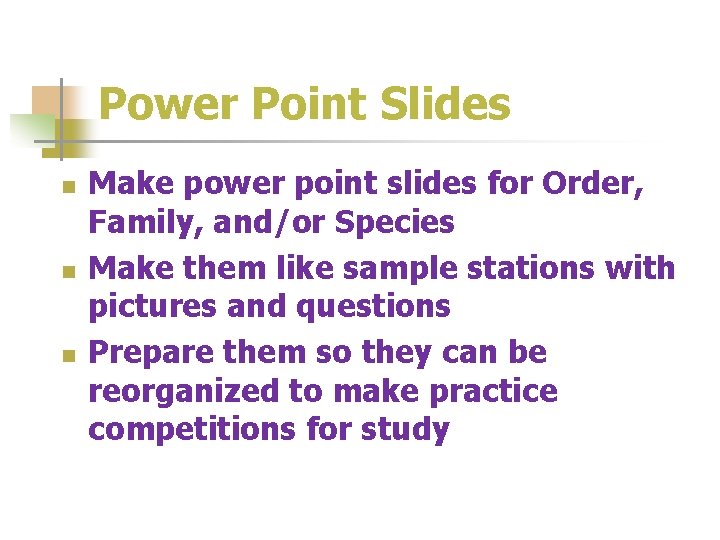 Power Point Slides

- Make power point slides for Order, Family, and/or Species
- Make them like sample stations with pictures and questions
- Prepare them so they can be reorganized to make practice competitions for study